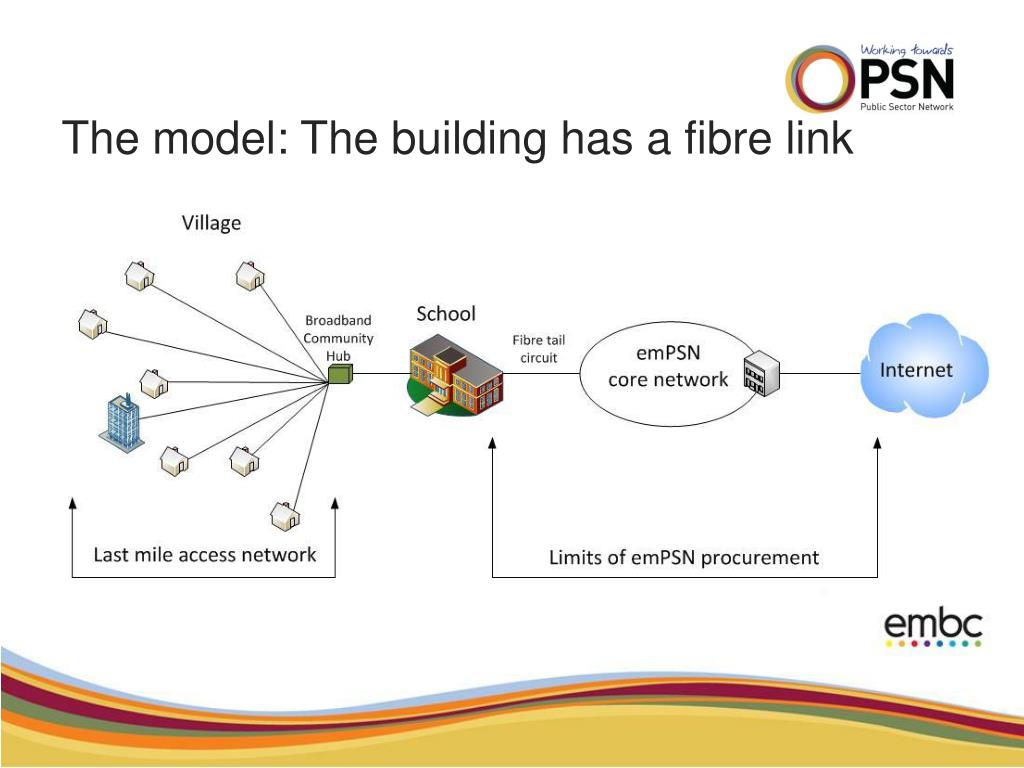 Working towards
PSN
Public Sector Network

The model: The building has a fibre link

Village

Broadband Community Hub

School

Fibre tail circuit

emPSN core network

Internet

Last mile access network

Limits of emPSN procurement

embc